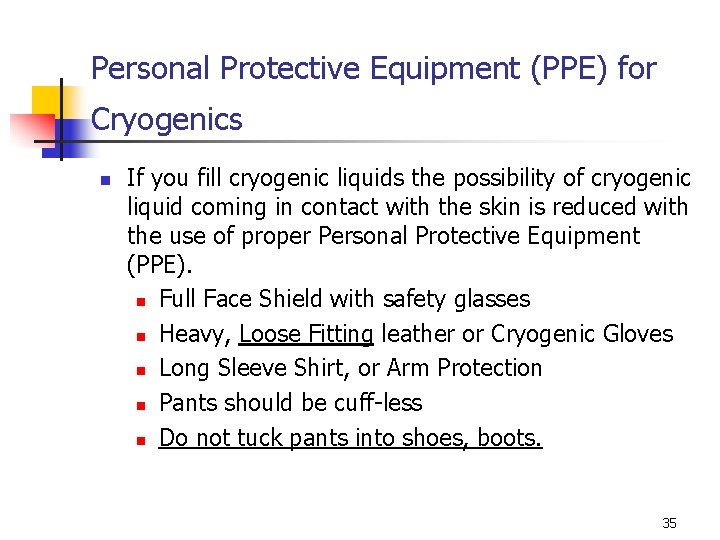 Personal Protective Equipment (PPE) for Cryogenics

- If you fill cryogenic liquids the possibility of cryogenic liquid coming in contact with the skin is reduced with the use of proper Personal Protective Equipment (PPE).
  - Full Face Shield with safety glasses
  - Heavy, Loose Fitting leather or Cryogenic Gloves
  - Long Sleeve Shirt, or Arm Protection
  - Pants should be cuff-less
  - Do not tuck pants into shoes, boots.

35